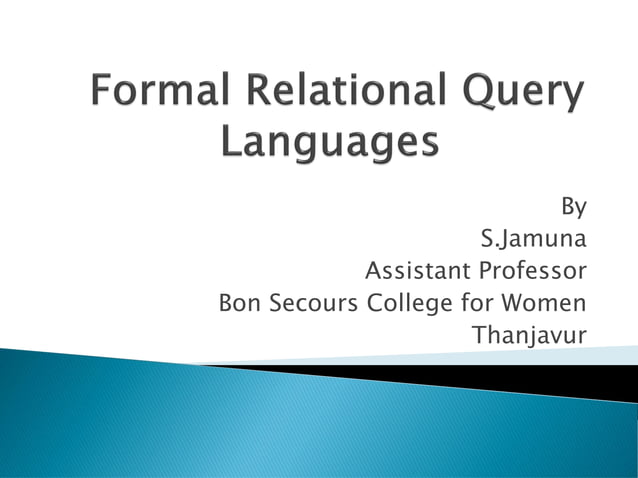 Formal Relational Query Languages

By
S.Jamuna
Assistant Professor
Bon Secours College for Women
Thanjavur